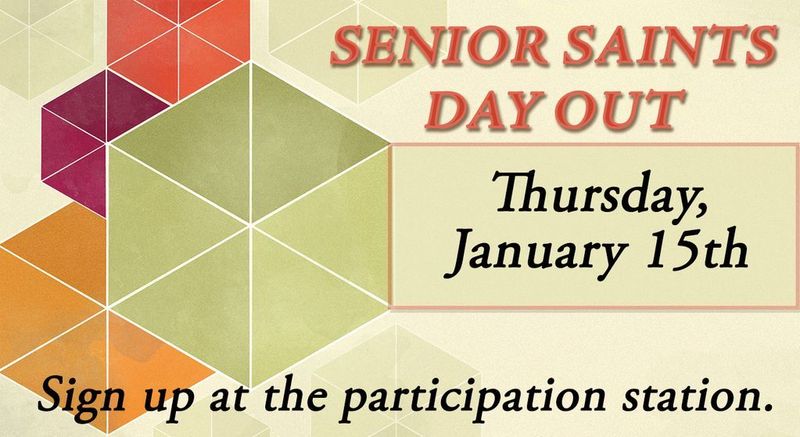 SENIOR SAINTS DAY OUT

Thursday, January 15th

Sign up at the participation station.